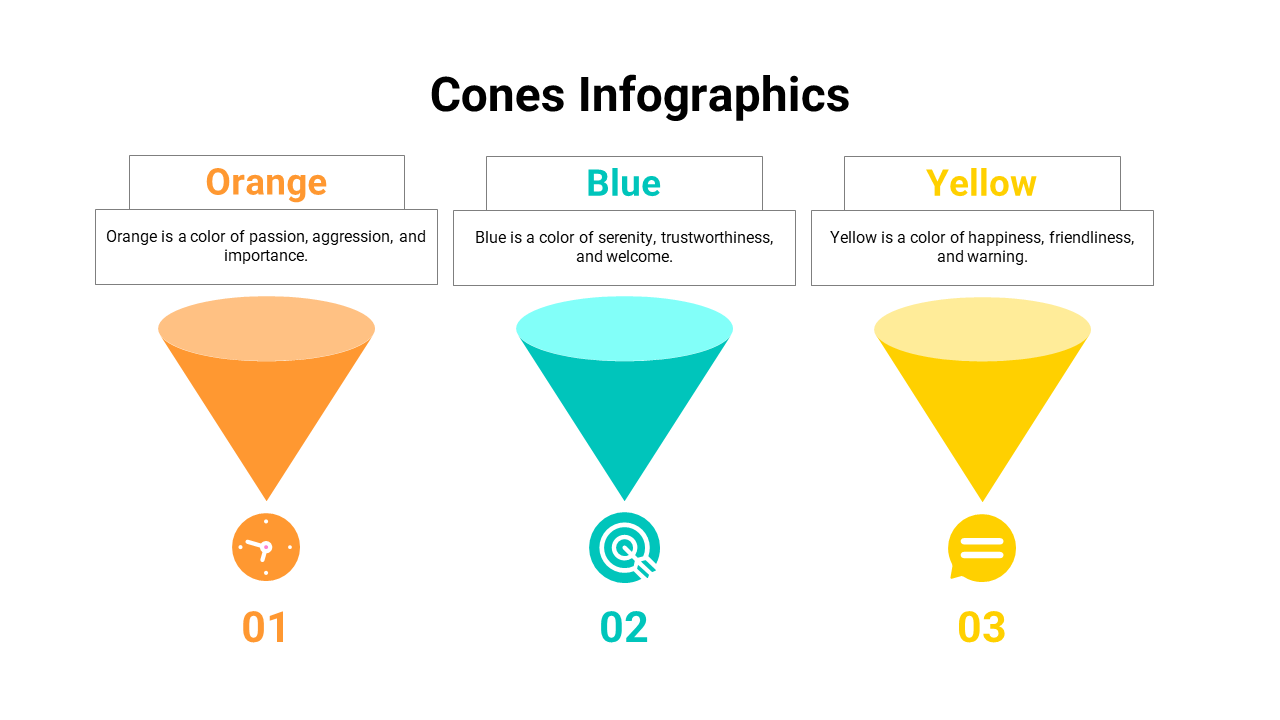 Cones Infographics

Orange

Orange is a color of passion, aggression, and importance.

01

Blue

Blue is a color of serenity, trustworthiness, and welcome.

02

Yellow

Yellow is a color of happiness, friendliness, and warning.

03